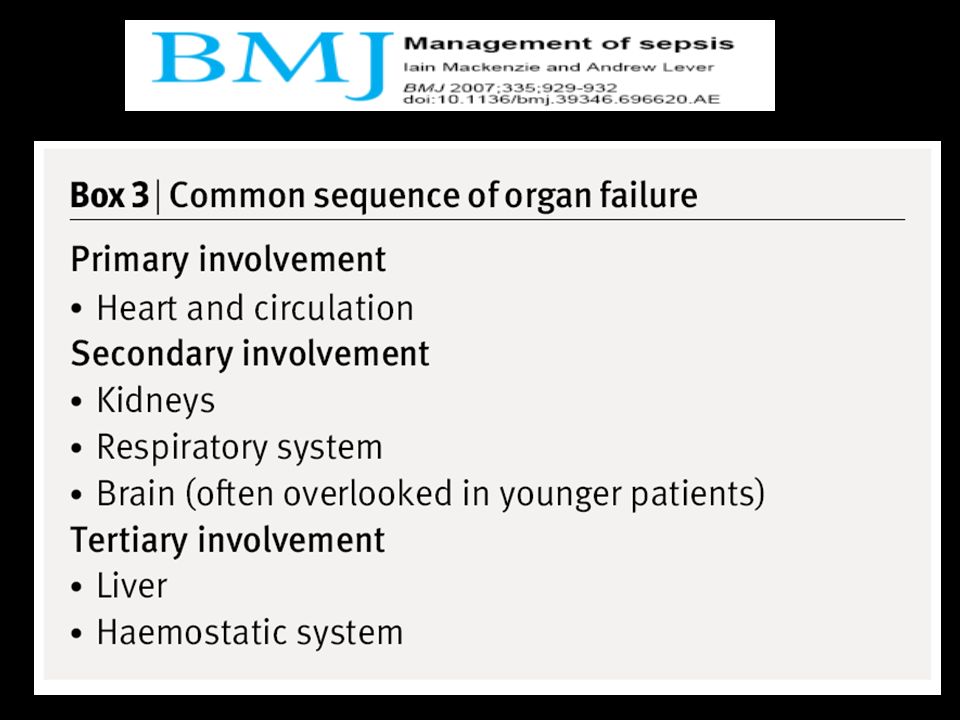 BMJ Management of sepsis
Iain Mackenzie and Andrew Lever
BMJ 2007;335;929-932
doi:10.1136/bmj.39346.696620.AE

Box 3 | Common sequence of organ failure

Primary involvement
• Heart and circulation
Secondary involvement
• Kidneys
• Respiratory system
• Brain (often overlooked in younger patients)
Tertiary involvement
• Liver
• Haemostatic system